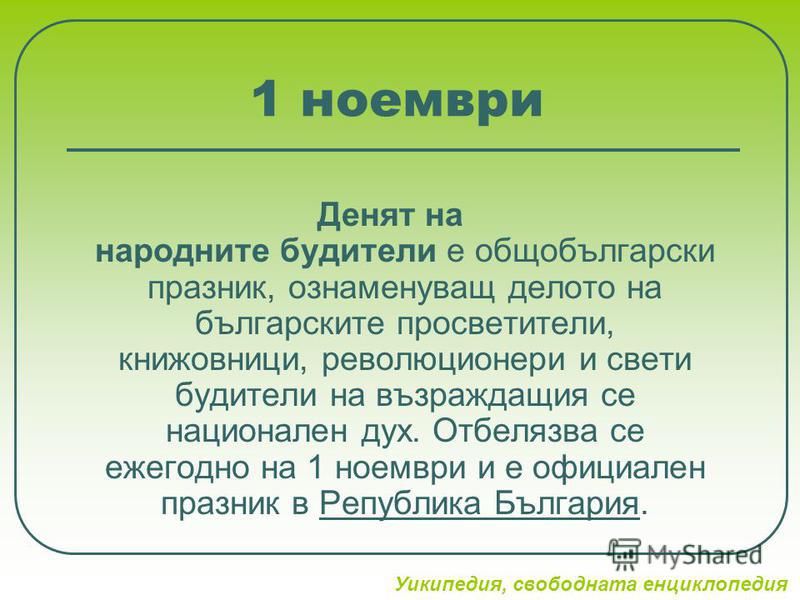 1 ноември

Денят на народните будители е общобългарски празник, ознаменуващ делото на българските просветители, книжовници, революционери и свети будители на възраждащия се национален дух. Отбелязва се ежегодно на 1 ноември и е официален празник в Република България.

MyShared

Уикипедия, свободната енциклопедия